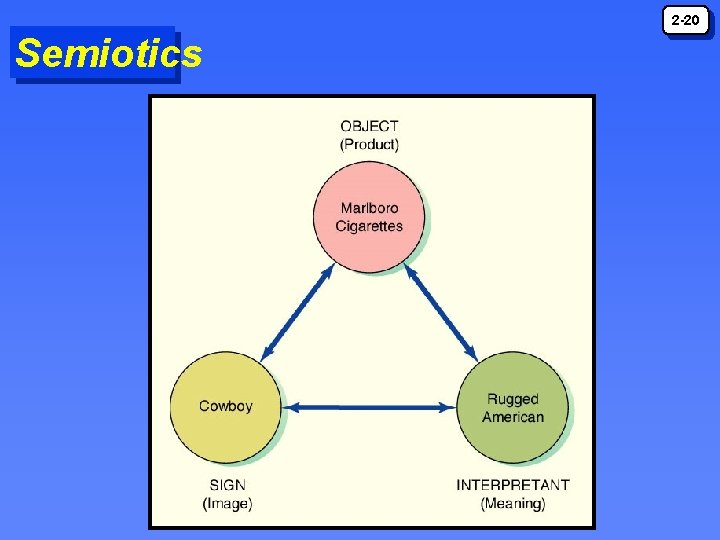 2-20

Semiotics

OBJECT
(Product)

Marlboro Cigarettes

Cowboy

Rugged American

SIGN
(Image)

INTERPRETANT
(Meaning)